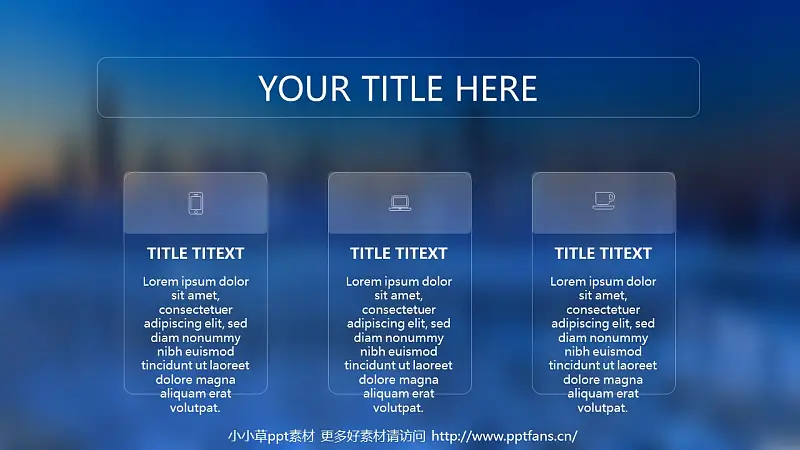 YOUR TITLE HERE

TITLE TITEXT

Lorem ipsum dolor sit amet, consectetuer adipiscing elit, sed diam nonummy nibh euismod tincidunt ut laoreet dolore magna aliquam erat volutpat.

TITLE TITEXT

Lorem ipsum dolor sit amet, consectetuer adipiscing elit, sed diam nonummy nibh euismod tincidunt ut laoreet dolore magna aliquam erat volutpat.

TITLE TITEXT

Lorem ipsum dolor sit amet, consectetuer adipiscing elit, sed diam nonummy nibh euismod tincidunt ut laoreet dolore magna aliquam erat volutpat.

小小草ppt素材 更多好素材请访问 http://www.pptfans.cn/